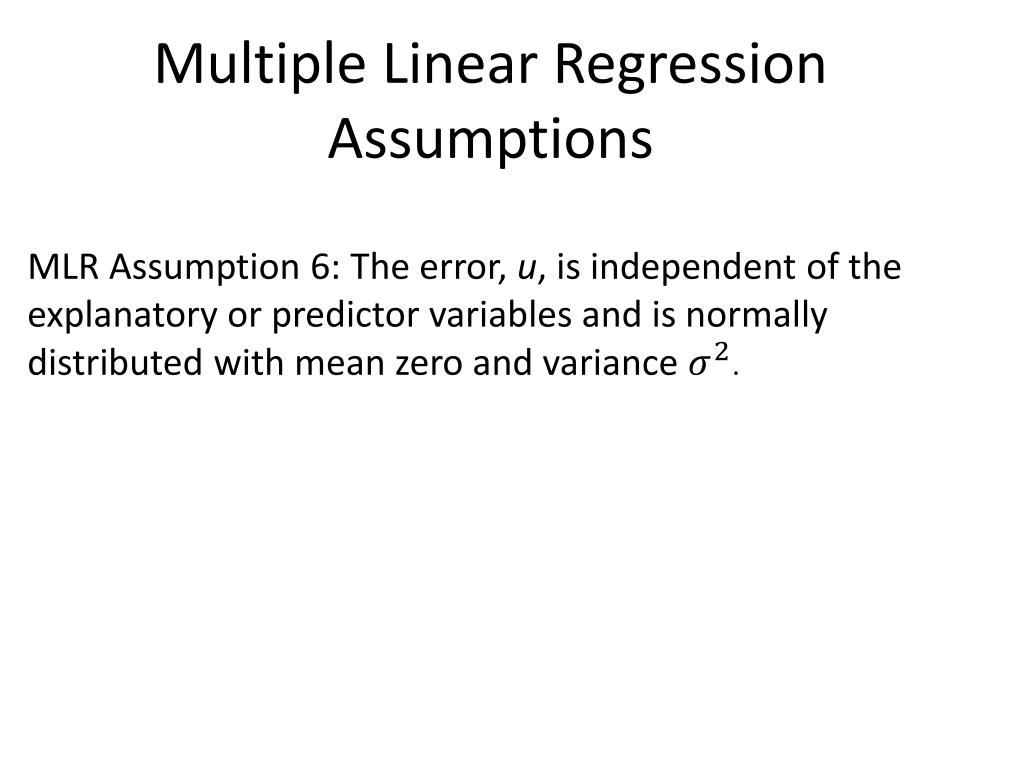 Multiple Linear Regression Assumptions

MLR Assumption 6: The error, $u$, is independent of the explanatory or predictor variables and is normally distributed with mean zero and variance $\sigma^2$.